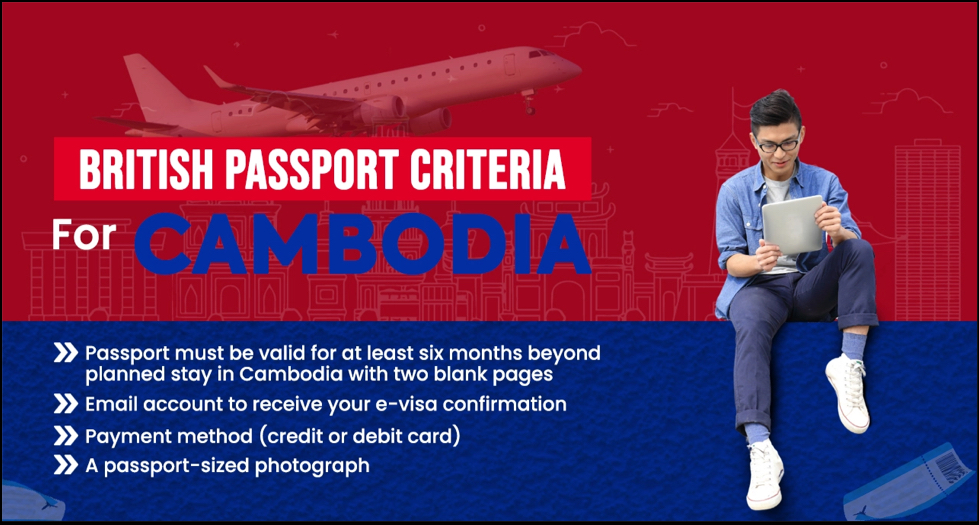 BRITISH PASSPORT CRITERIA

For CAMBODIA

Passport must be valid for at least six months beyond planned stay in Cambodia with two blank pages

Email account to receive your e-visa confirmation

Payment method (credit or debit card)

A passport-sized photograph